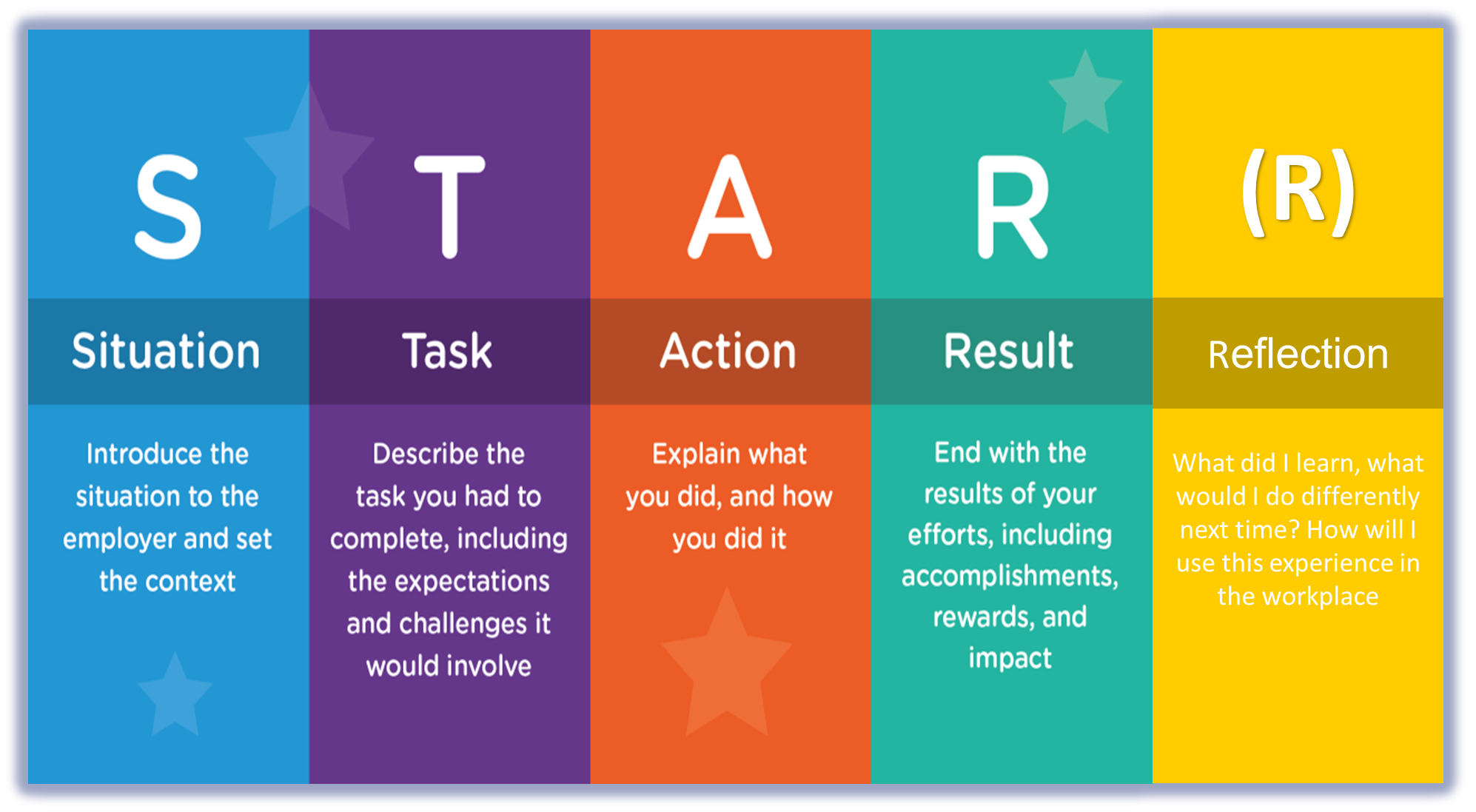 S

Situation

Introduce the situation to the employer and set the context

T

Task

Describe the task you had to complete, including the expectations and challenges it would involve

A

Action

Explain what you did, and how you did it

R

Result

End with the results of your efforts, including accomplishments, rewards, and impact

(R)

Reflection

What did I learn, what would I do differently next time? How will I use this experience in the workplace